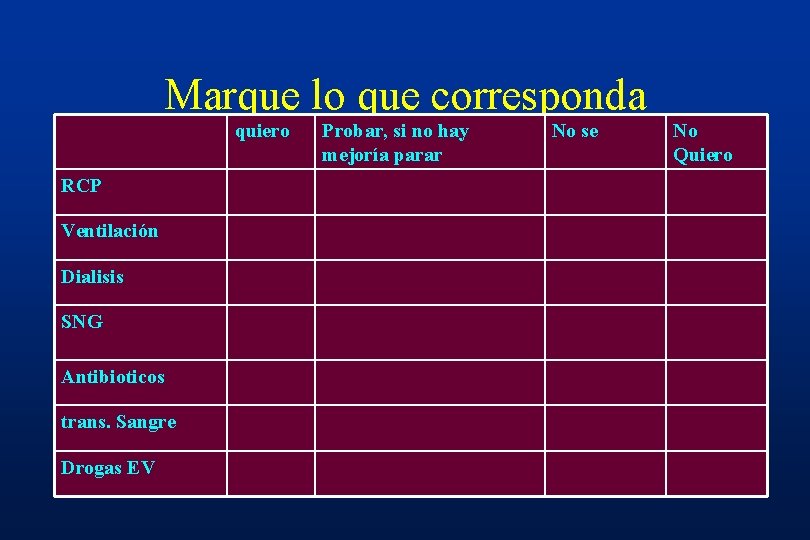 Marque lo que corresponda

| | quiero | Probar, si no hay mejoría parar | No se | No Quiero |
|---|---|---|---|---|
| RCP | | | | |
| Ventilación | | | | |
| Dialisis | | | | |
| SNG | | | | |
| Antibioticos | | | | |
| trans. Sangre | | | | |
| Drogas EV | | | | |